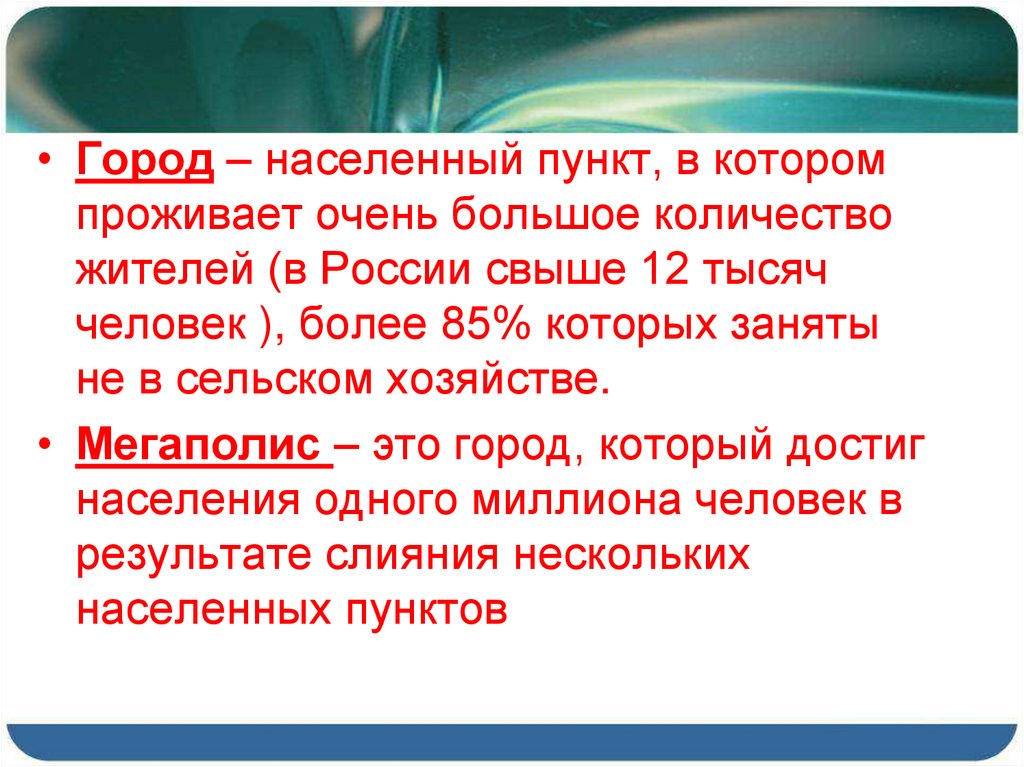 • Город – населенный пункт, в котором проживает очень большое количество жителей (в России свыше 12 тысяч человек ), более 85% которых заняты не в сельском хозяйстве.

• Мегаполис – это город, который достиг населения одного миллиона человек в результате слияния нескольких населенных пунктов